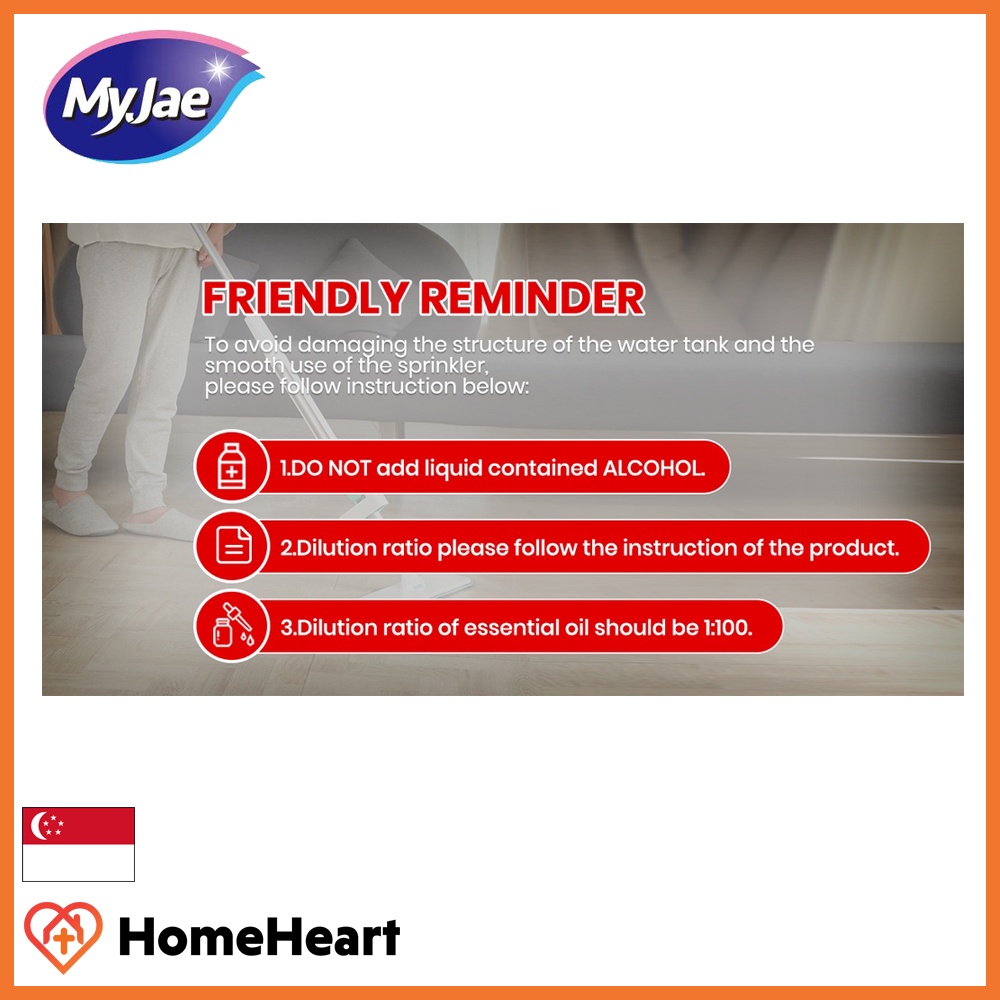 MyJae

FRIENDLY REMINDER

To avoid damaging the structure of the water tank and the smooth use of the sprinkler, please follow instruction below:

1.DO NOT add liquid contained ALCOHOL.

2.Dilution ratio please follow the instruction of the product.

3.Dilution ratio of essential oil should be 1:100.

HomeHeart